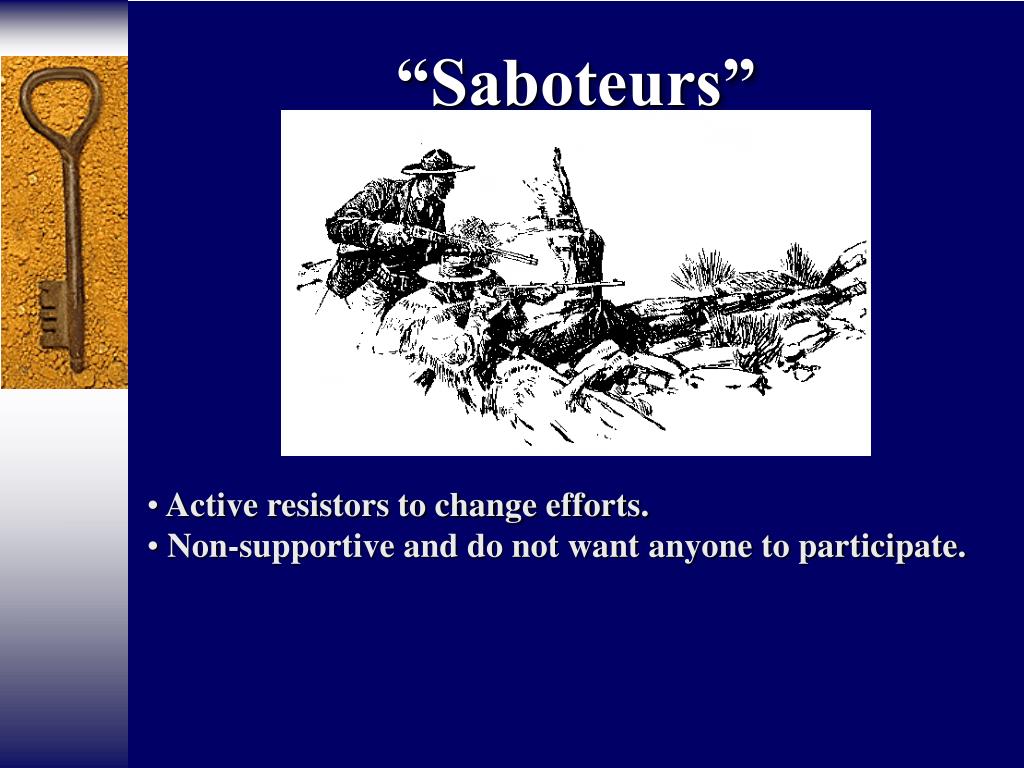 “Saboteurs”

• Active resistors to change efforts.
• Non-supportive and do not want anyone to participate.